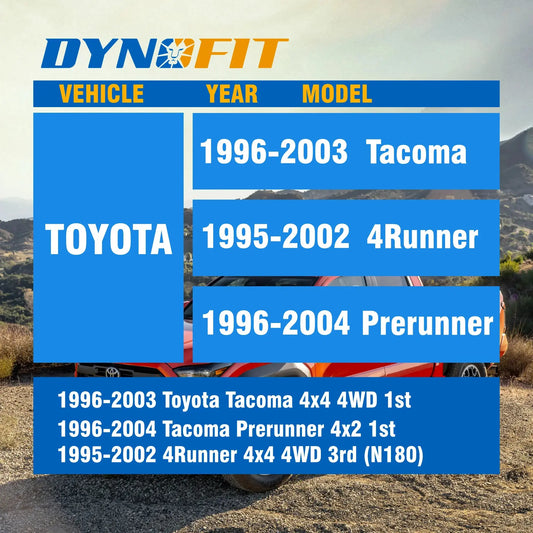 DYNOFIT

| VEHICLE | YEAR | MODEL |
|---|---|---|
| TOYOTA | 1996-2003 | Tacoma |
| | 1995-2002 | 4Runner |
| | 1996-2004 | Prerunner |

1996-2003 Toyota Tacoma 4x4 4WD 1st
1996-2004 Tacoma Prerunner 4x2 1st
1995-2002 4Runner 4x4 4WD 3rd (N180)